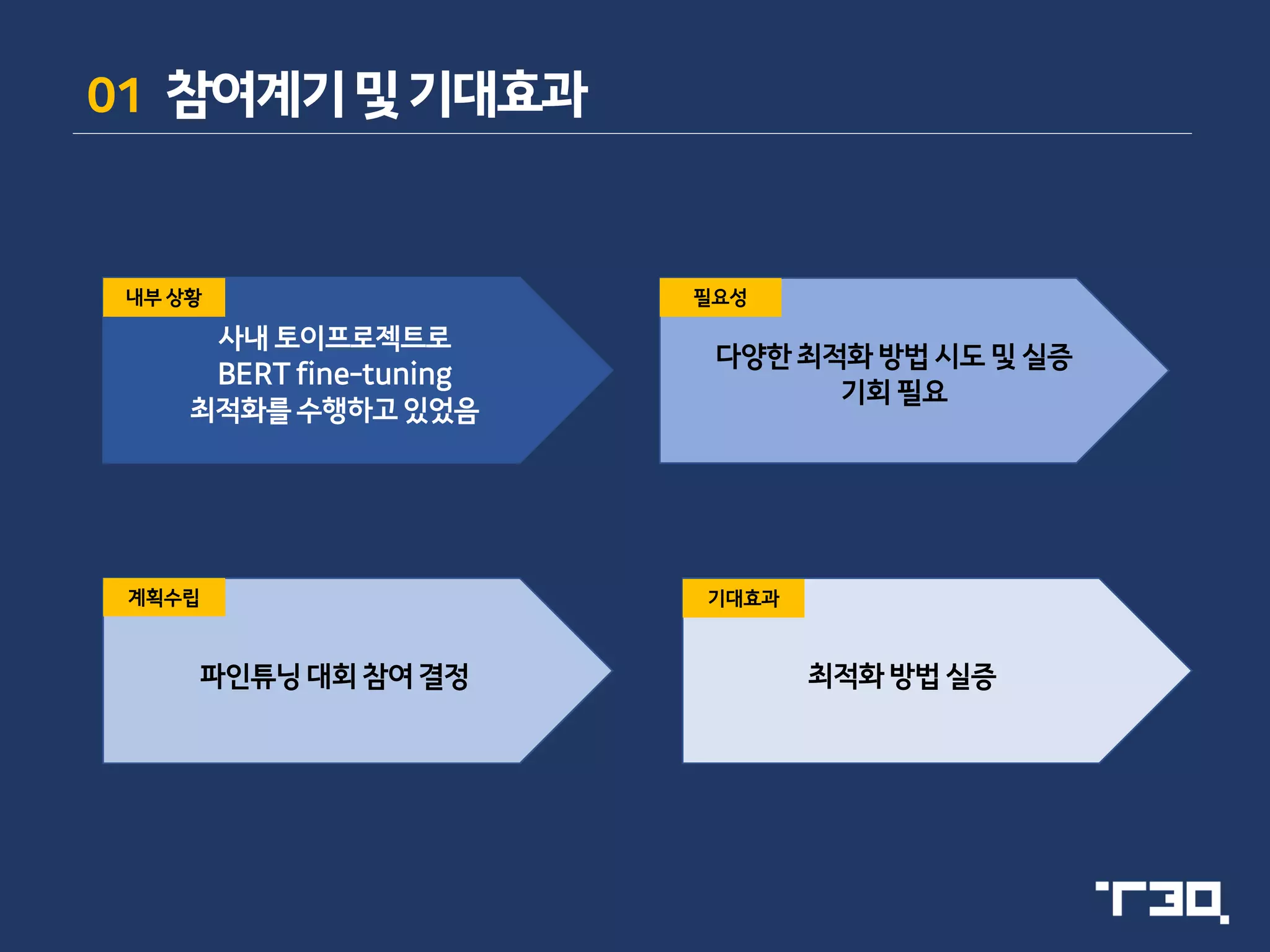 01 참여계기 및 기대효과

내부 상황

사내 토이프로젝트로
BERT fine-tuning
최적화를 수행하고 있었음

필요성

다양한 최적화 방법 시도 및 실증
기회 필요

계획수립

파인튜닝 대회 참여 결정

기대효과

최적화 방법 실증

T3Q